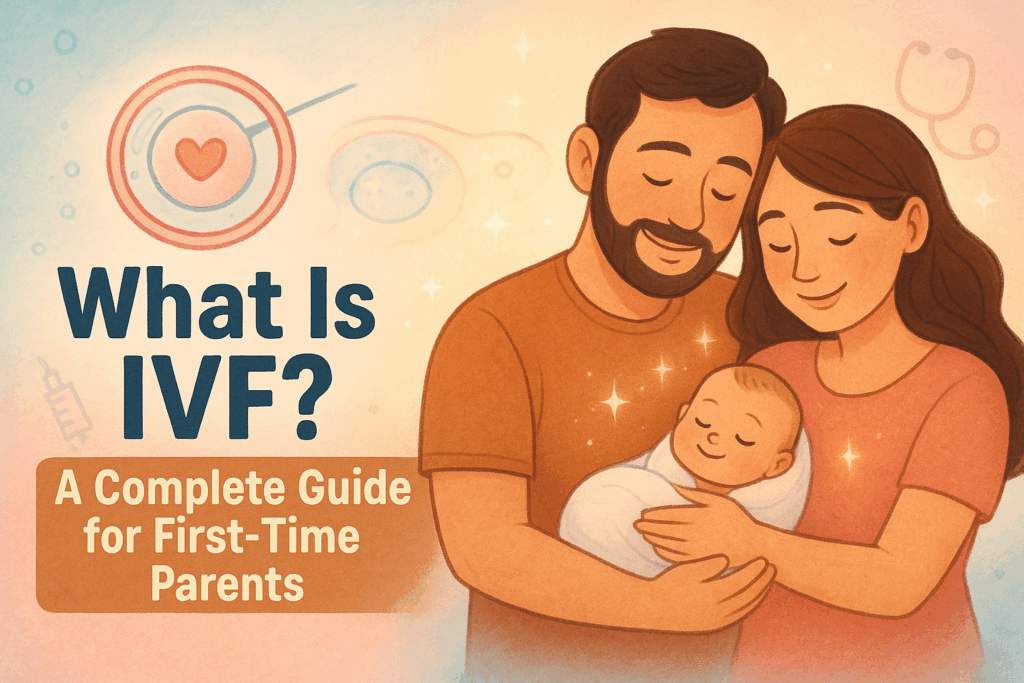 What Is IVF?

A Complete Guide for First-Time Parents